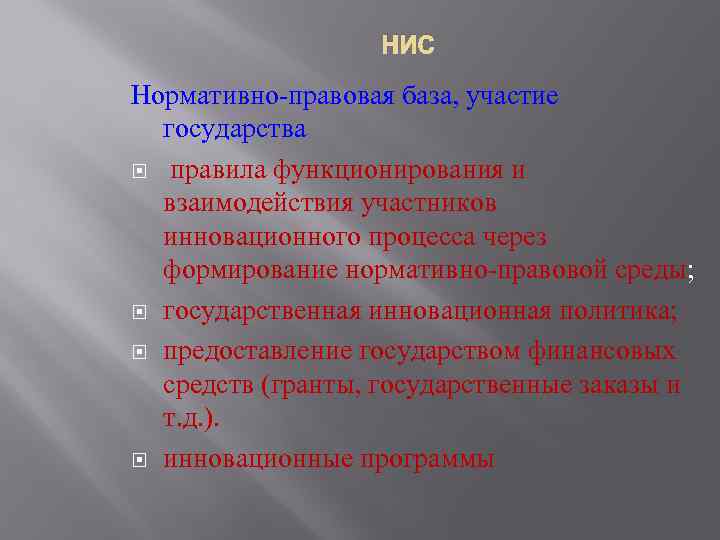 НИС

Нормативно-правовая база, участие государства

правила функционирования и взаимодействия участников инновационного процесса через формирование нормативно-правовой среды;

государственная инновационная политика;

предоставление государством финансовых средств (гранты, государственные заказы и т.д.).

инновационные программы